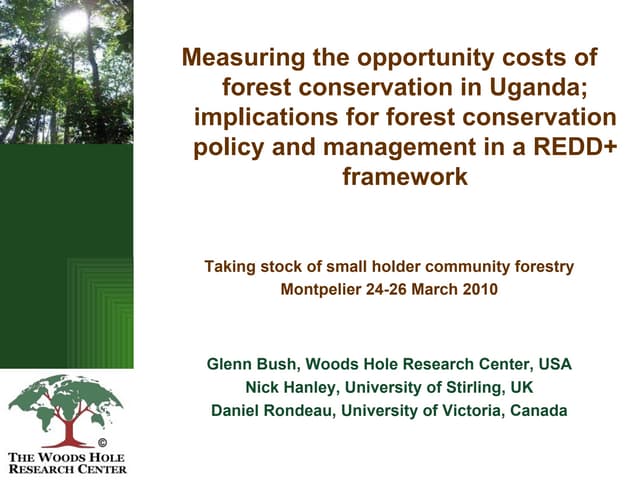 Measuring the opportunity costs of forest conservation in Uganda; implications for forest conservation policy and management in a REDD+ framework

Taking stock of small holder community forestry
Montpelier 24-26 March 2010

Glenn Bush, Woods Hole Research Center, USA
Nick Hanley, University of Stirling, UK
Daniel Rondeau, University of Victoria, Canada

©
THE WOODS HOLE RESEARCH CENTER